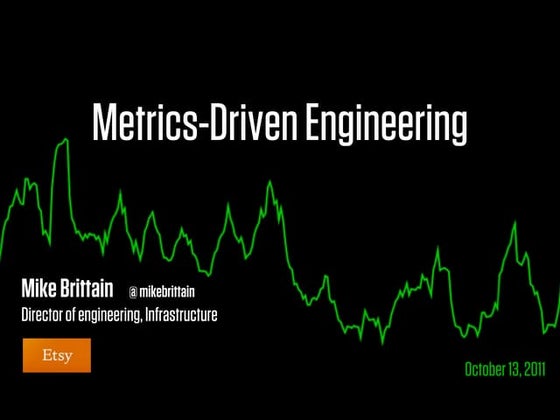 Metrics-Driven Engineering

Mike Brittain @mikebrittain
Director of engineering, Infrastructure

Etsy

October 13, 2011